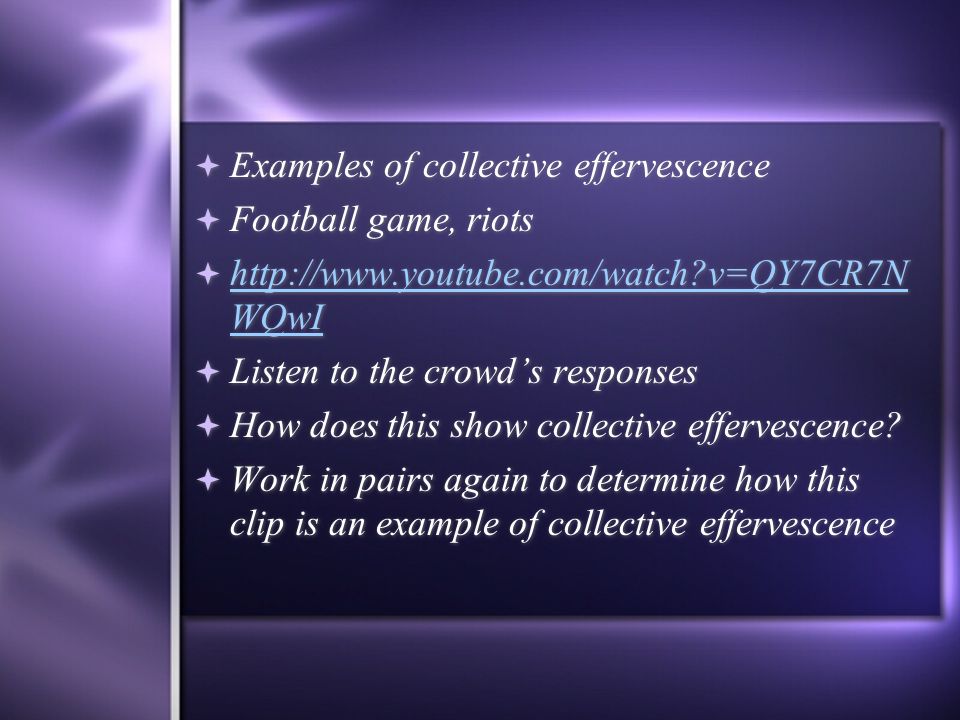 Examples of collective effervescence

Football game, riots

http://www.youtube.com/watch?v=QY7CR7NWQwI

Listen to the crowd's responses

How does this show collective effervescence?

Work in pairs again to determine how this clip is an example of collective effervescence